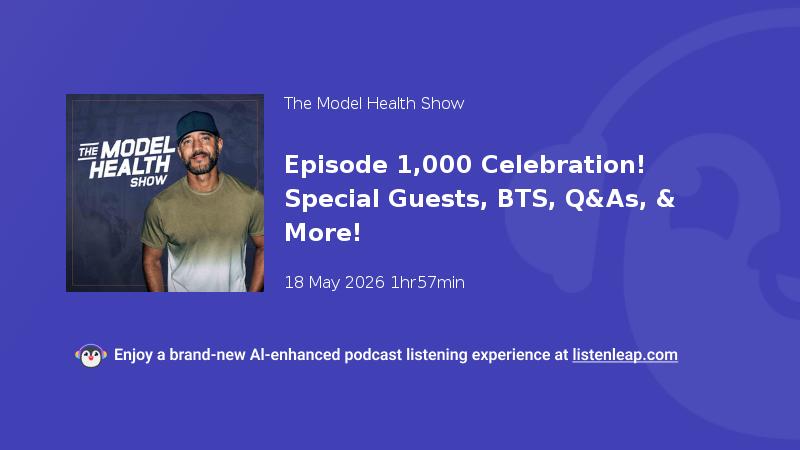 THE MODEL HEALTH SHOW

The Model Health Show

Episode 1,000 Celebration! Special Guests, BTS, Q&As, & More!

18 May 2026 1hr57min

Enjoy a brand-new AI-enhanced podcast listening experience at listenleap.com